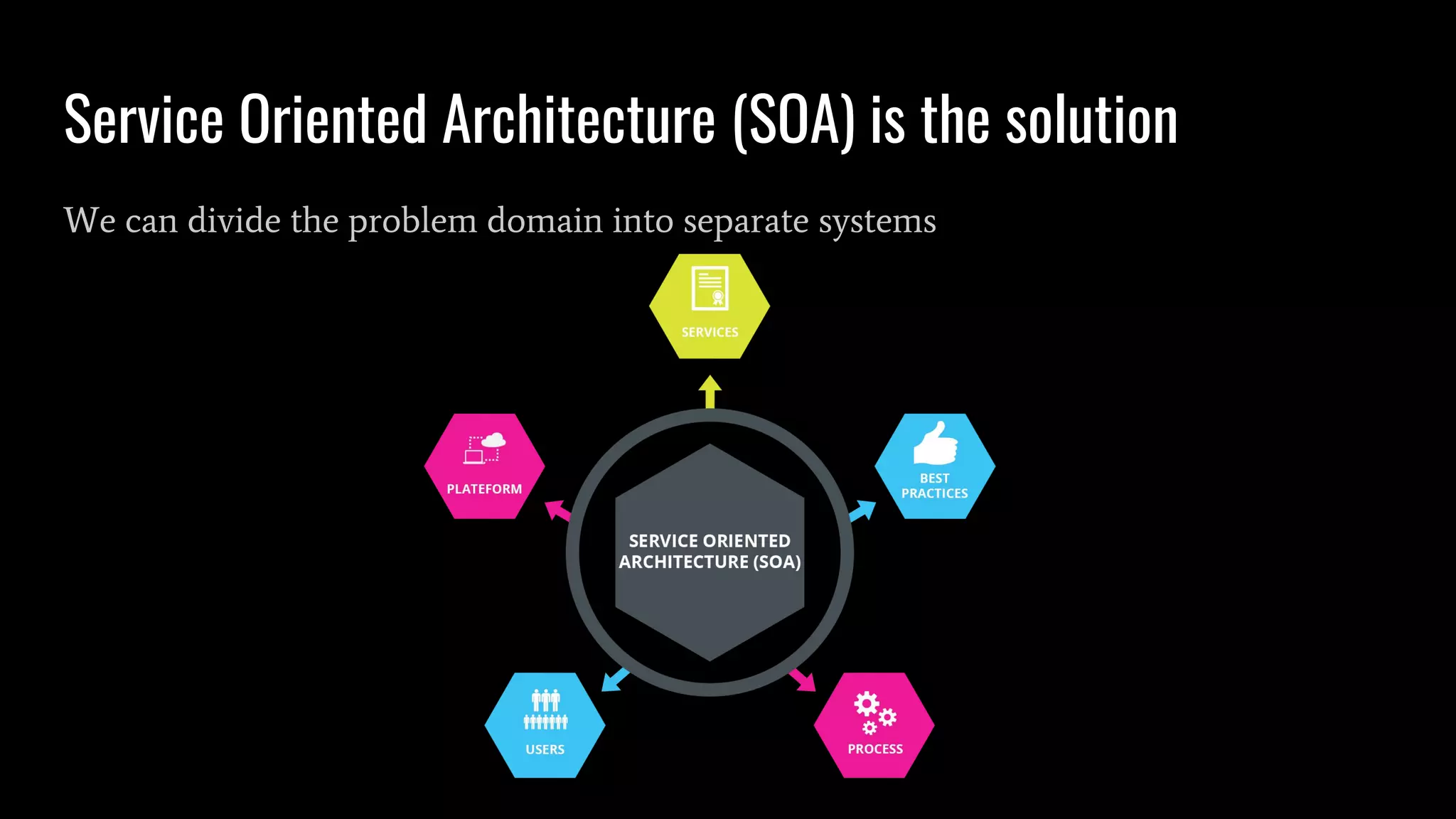 Service Oriented Architecture (SOA) is the solution

We can divide the problem domain into separate systems

SERVICES

PLATEFORM

BEST PRACTICES

SERVICE ORIENTED ARCHITECTURE (SOA)

USERS

PROCESS